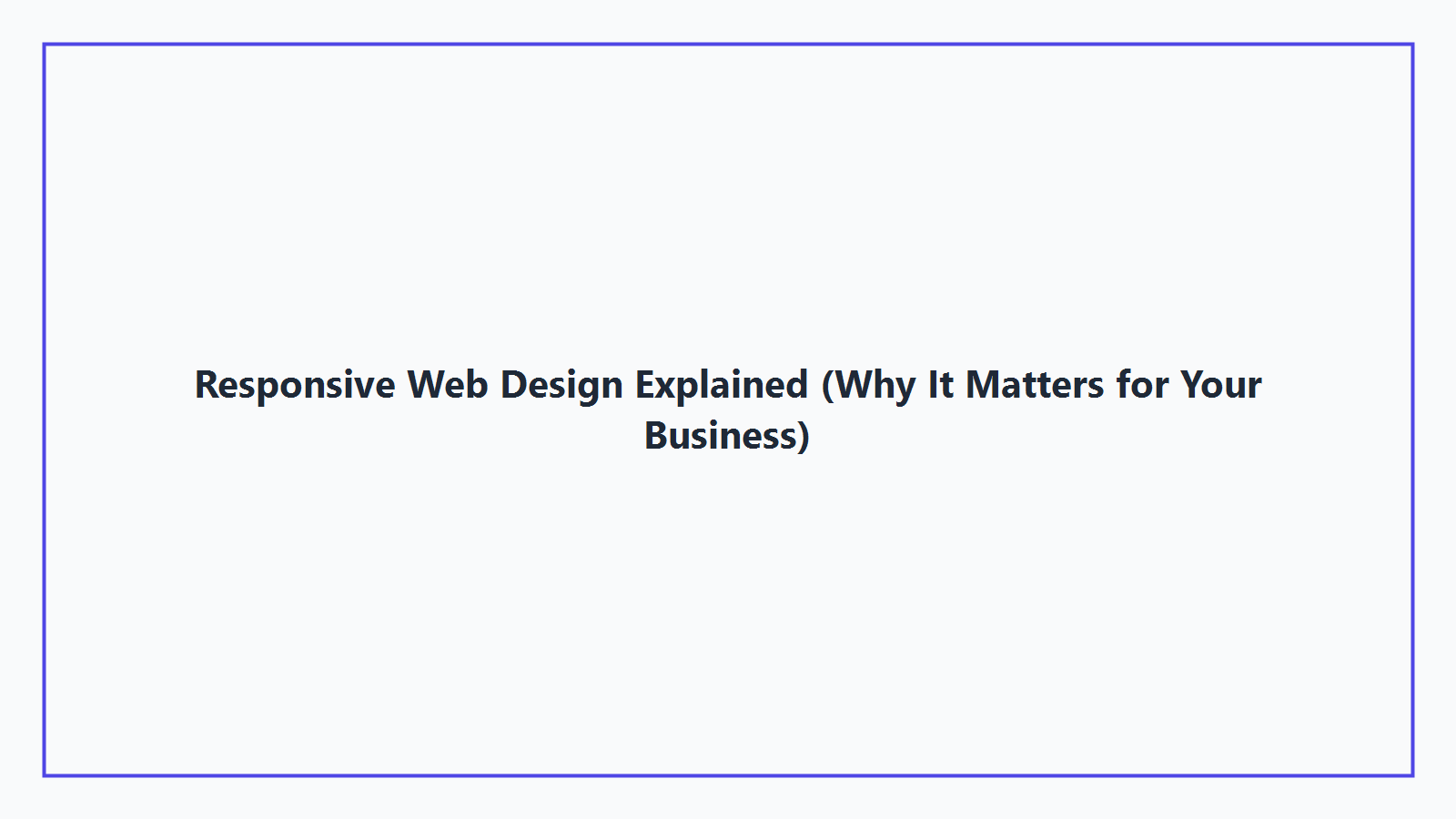 Responsive Web Design Explained (Why It Matters for Your Business)